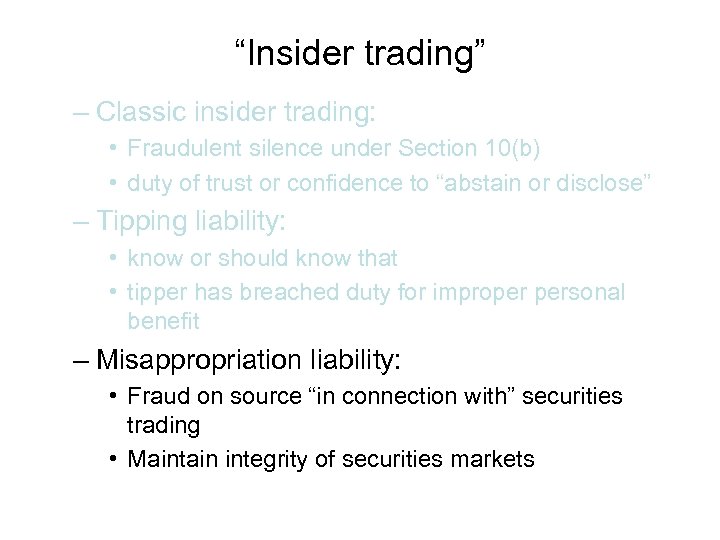 “Insider trading”

– Classic insider trading:

• Fraudulent silence under Section 10(b)

• duty of trust or confidence to “abstain or disclose”

– Tipping liability:

• know or should know that

• tipper has breached duty for improper personal benefit

– Misappropriation liability:

• Fraud on source “in connection with” securities trading

• Maintain integrity of securities markets